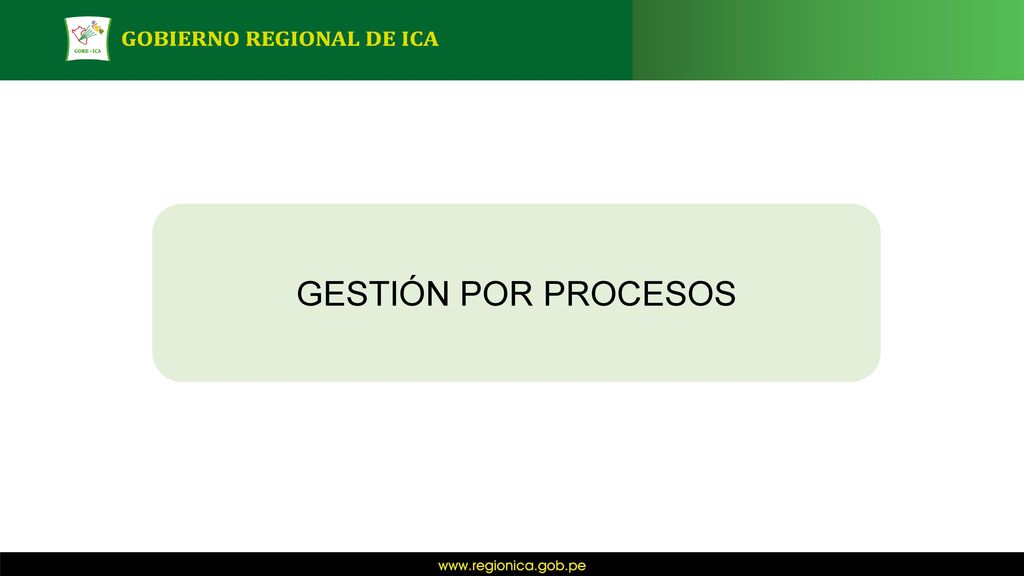 GORE - ICA

GOBIERNO REGIONAL DE ICA

GESTIÓN POR PROCESOS

www.regionica.gob.pe